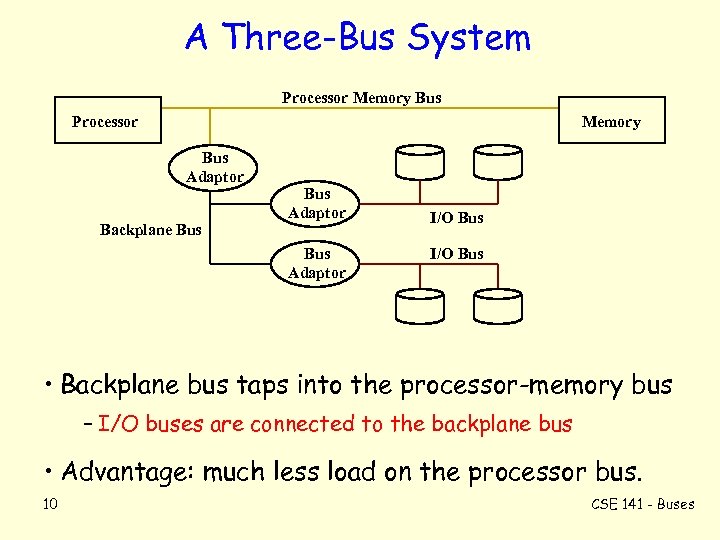 A Three-Bus System

Processor Memory Bus

Processor

Memory

Bus Adaptor

Bus Adaptor

I/O Bus

Backplane Bus

Bus Adaptor

I/O Bus

• Backplane bus taps into the processor-memory bus

– I/O buses are connected to the backplane bus

• Advantage: much less load on the processor bus.

10

CSE 141 - Buses